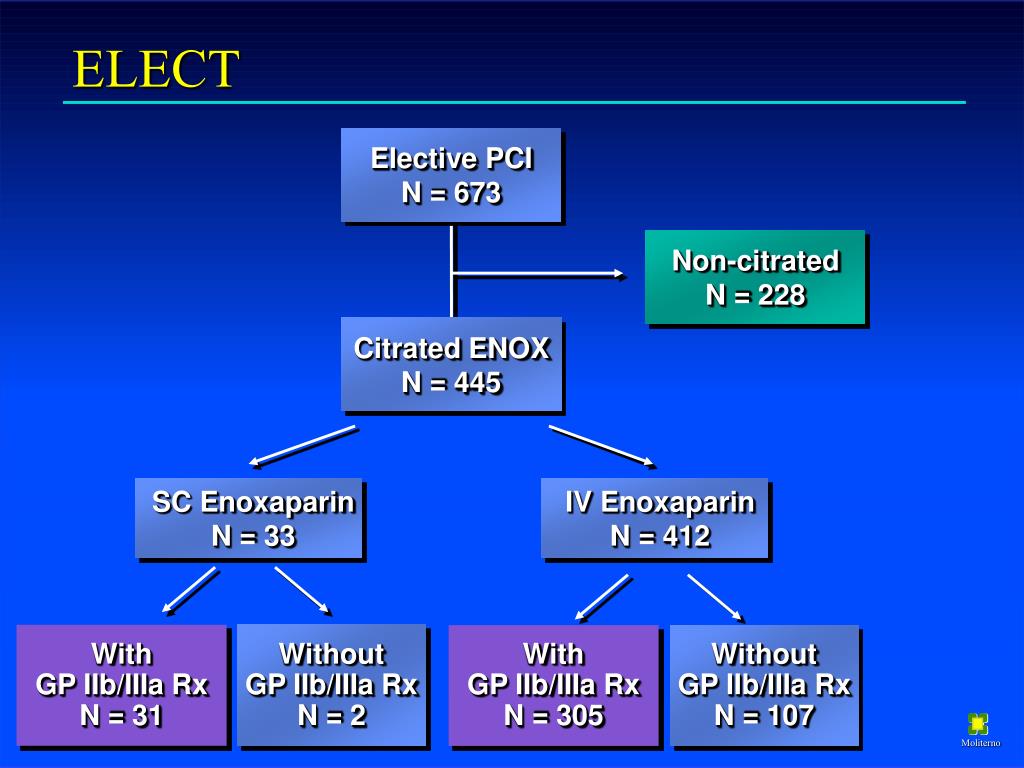 ELECT

Elective PCI
N = 673

Non-citrated
N = 228

Citrated ENOX
N = 445

SC Enoxaparin
N = 33

IV Enoxaparin
N = 412

With
GP IIb/IIIa Rx
N = 31

Without
GP IIb/IIIa Rx
N = 2

With
GP IIb/IIIa Rx
N = 305

Without
GP IIb/IIIa Rx
N = 107

Moliterno